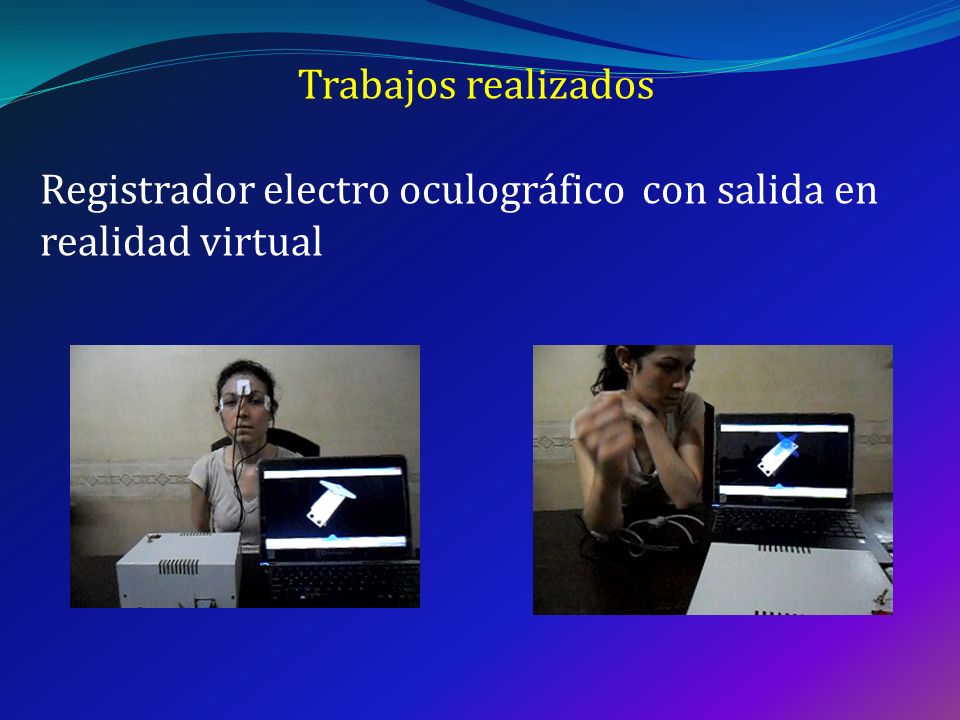 Trabajos realizados

Registrador electro oculográfico con salida en realidad virtual